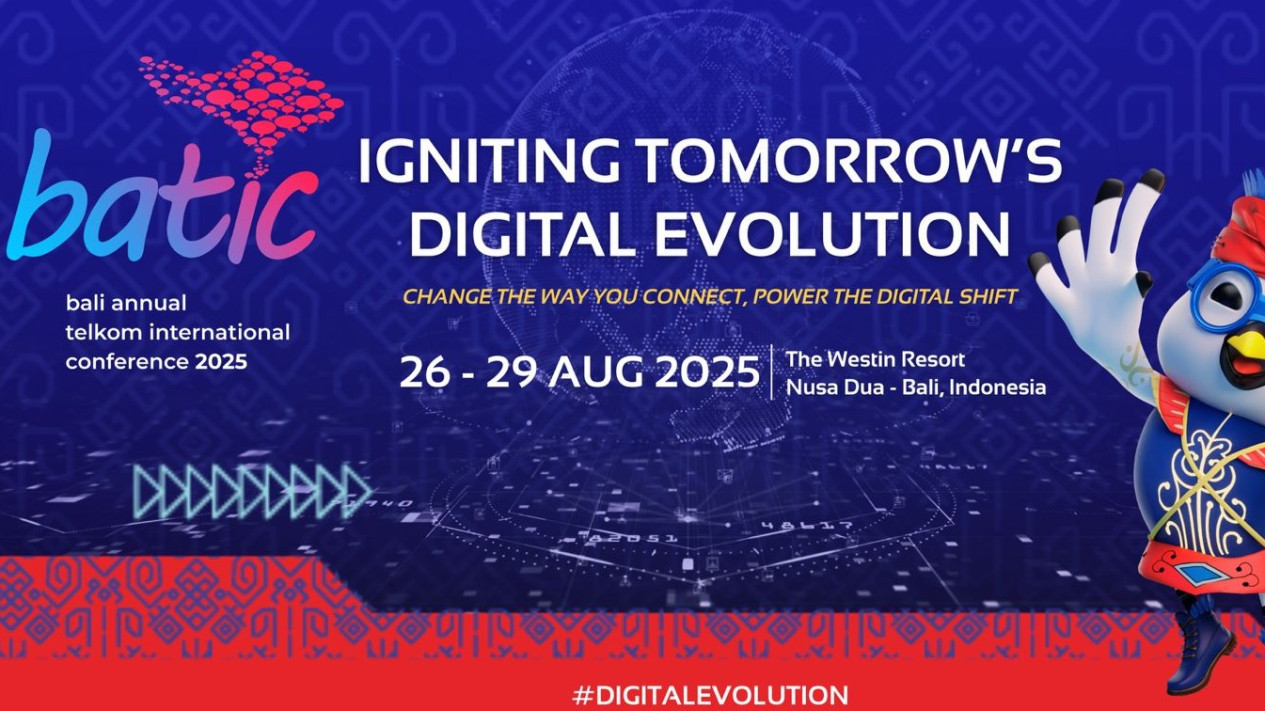 batic

bali annual telkom international conference 2025

IGNITING TOMORROW'S DIGITAL EVOLUTION

CHANGE THE WAY YOU CONNECT, POWER THE DIGITAL SHIFT

26 - 29 AUG 2025

The Westin Resort
Nusa Dua - Bali, Indonesia

#DIGITALEVOLUTION